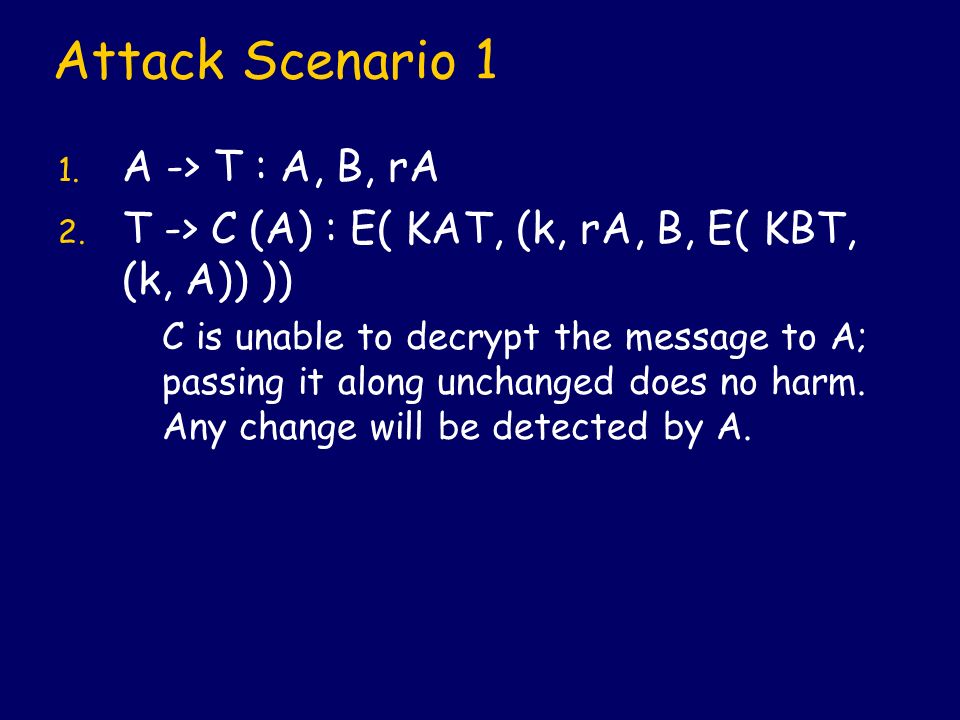 Attack Scenario 1

1. A -> T : A, B, rA
2. T -> C (A) : E( KAT, (k, rA, B, E( KBT, (k, A)) ))

C is unable to decrypt the message to A; passing it along unchanged does no harm. Any change will be detected by A.